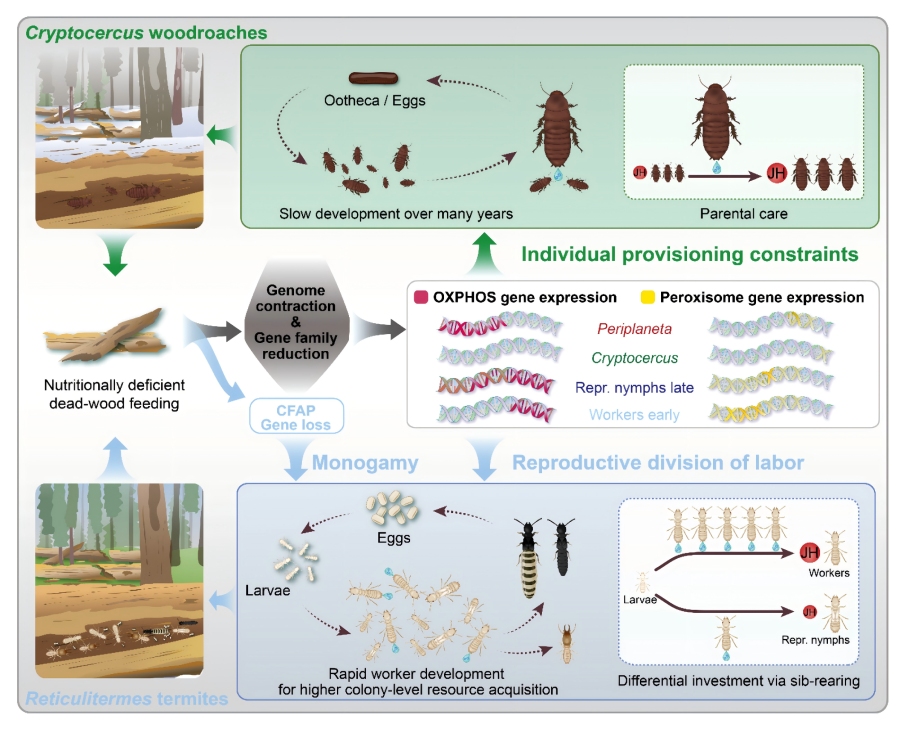 Cryptocercus woodroaches

Ootheca / Eggs

Slow development over many years

JH

JH

Parental care

Individual provisioning constraints

Nutritionally deficient dead-wood feeding

Genome contraction & Gene family reduction

CFAP Gene loss

OXPHOS gene expression

Peroxisome gene expression

Periplaneta

Cryptocercus

Repr. nymphs late

Workers early

Monogamy

Reproductive division of labor

Eggs

Larvae

Rapid worker development for higher colony-level resource acquisition

Larvae

JH

Workers

JH

Repr. nymphs

Differential investment via sib-rearing

Reticulitermes termites